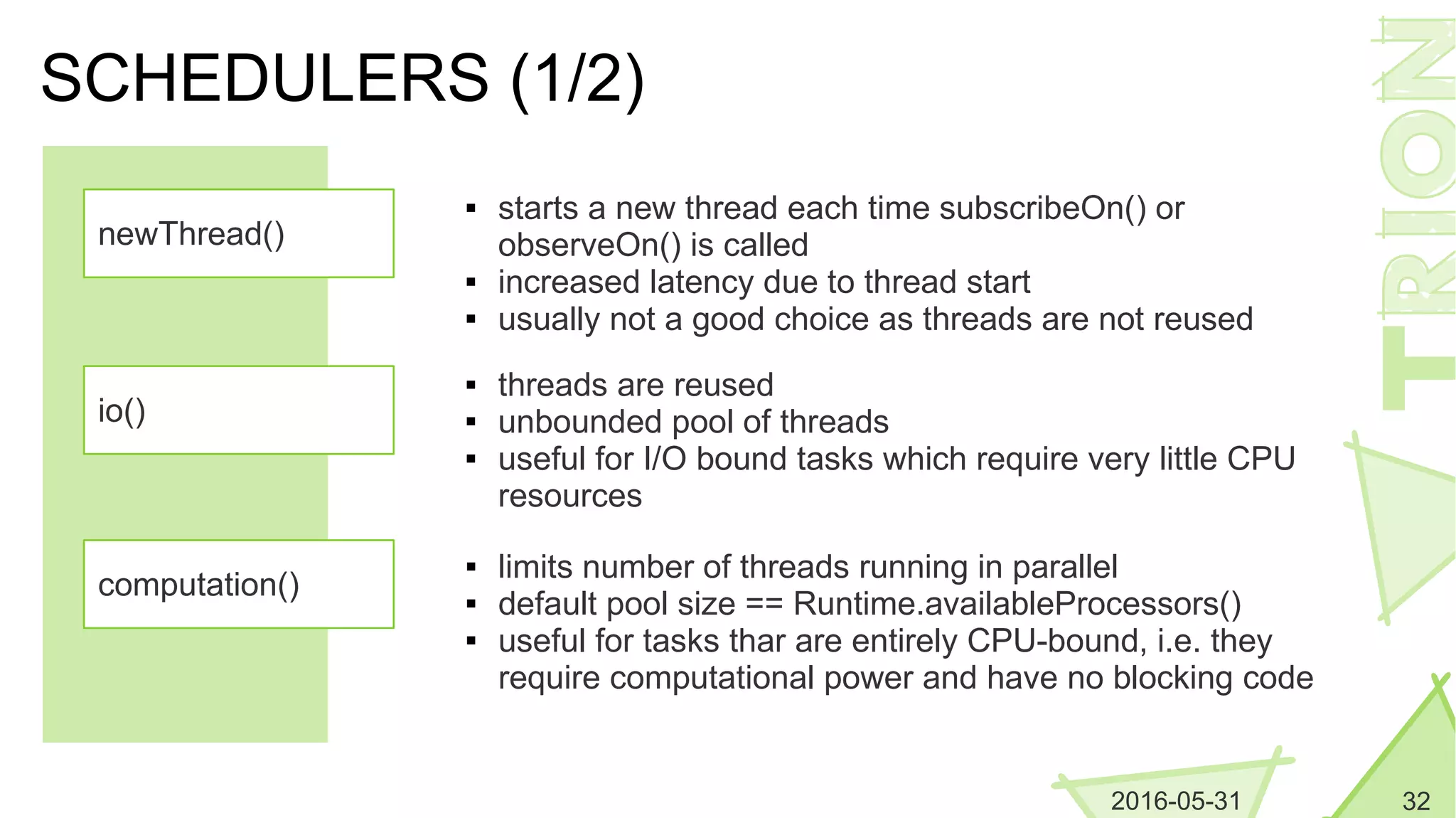 SCHEDULERS (1/2)

newThread()

▪ starts a new thread each time subscribeOn() or observeOn() is called
▪ increased latency due to thread start
▪ usually not a good choice as threads are not reused

io()

▪ threads are reused
▪ unbounded pool of threads
▪ useful for I/O bound tasks which require very little CPU resources

computation()

▪ limits number of threads running in parallel
▪ default pool size == Runtime.availableProcessors()
▪ useful for tasks thar are entirely CPU-bound, i.e. they require computational power and have no blocking code

TRION

2016-05-31

32